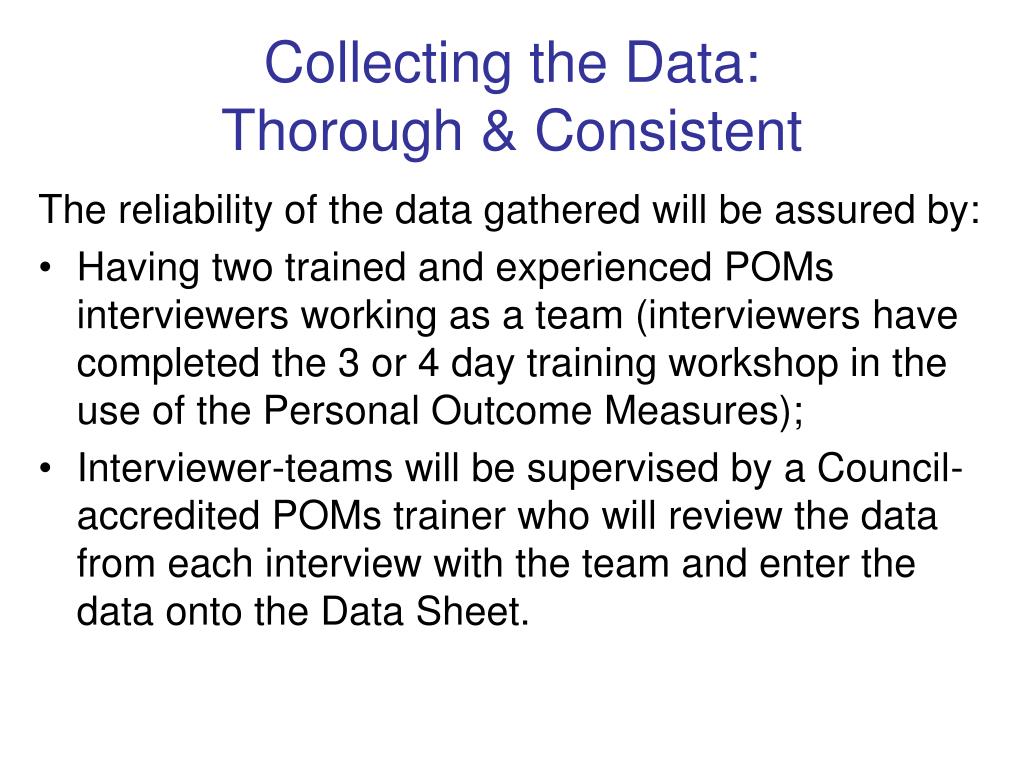 Collecting the Data:
Thorough & Consistent

The reliability of the data gathered will be assured by:

• Having two trained and experienced POMs interviewers working as a team (interviewers have completed the 3 or 4 day training workshop in the use of the Personal Outcome Measures);
• Interviewer-teams will be supervised by a Council-accredited POMs trainer who will review the data from each interview with the team and enter the data onto the Data Sheet.